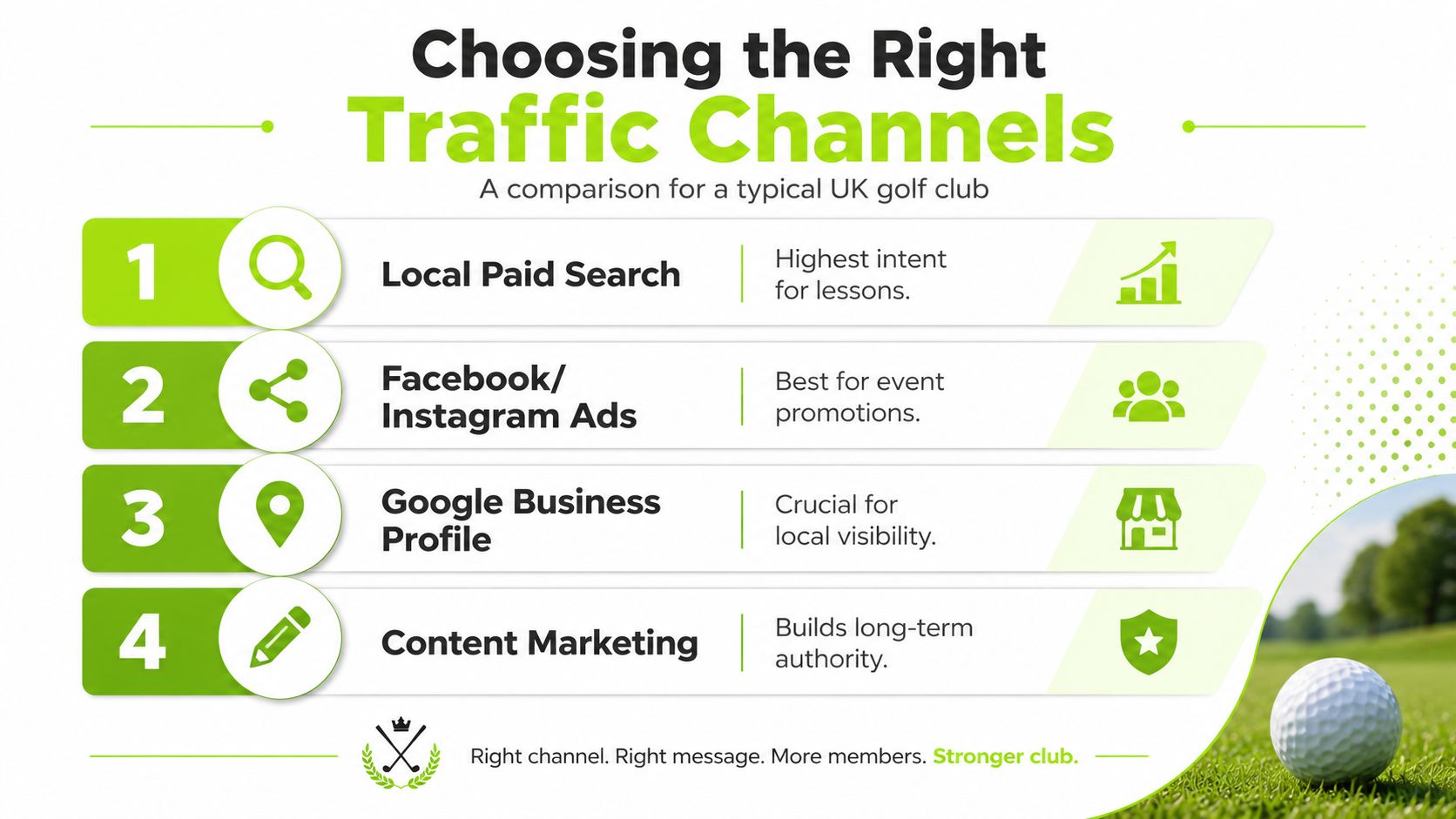 Choosing the Right
Traffic Channels

A comparison for a typical UK golf club

1 Local Paid Search
Highest intent for lessons.

2 Facebook/ Instagram Ads
Best for event promotions.

3 Google Business Profile
Crucial for local visibility.

4 Content Marketing
Builds long-term authority.

Right channel. Right message. More members. Stronger club.